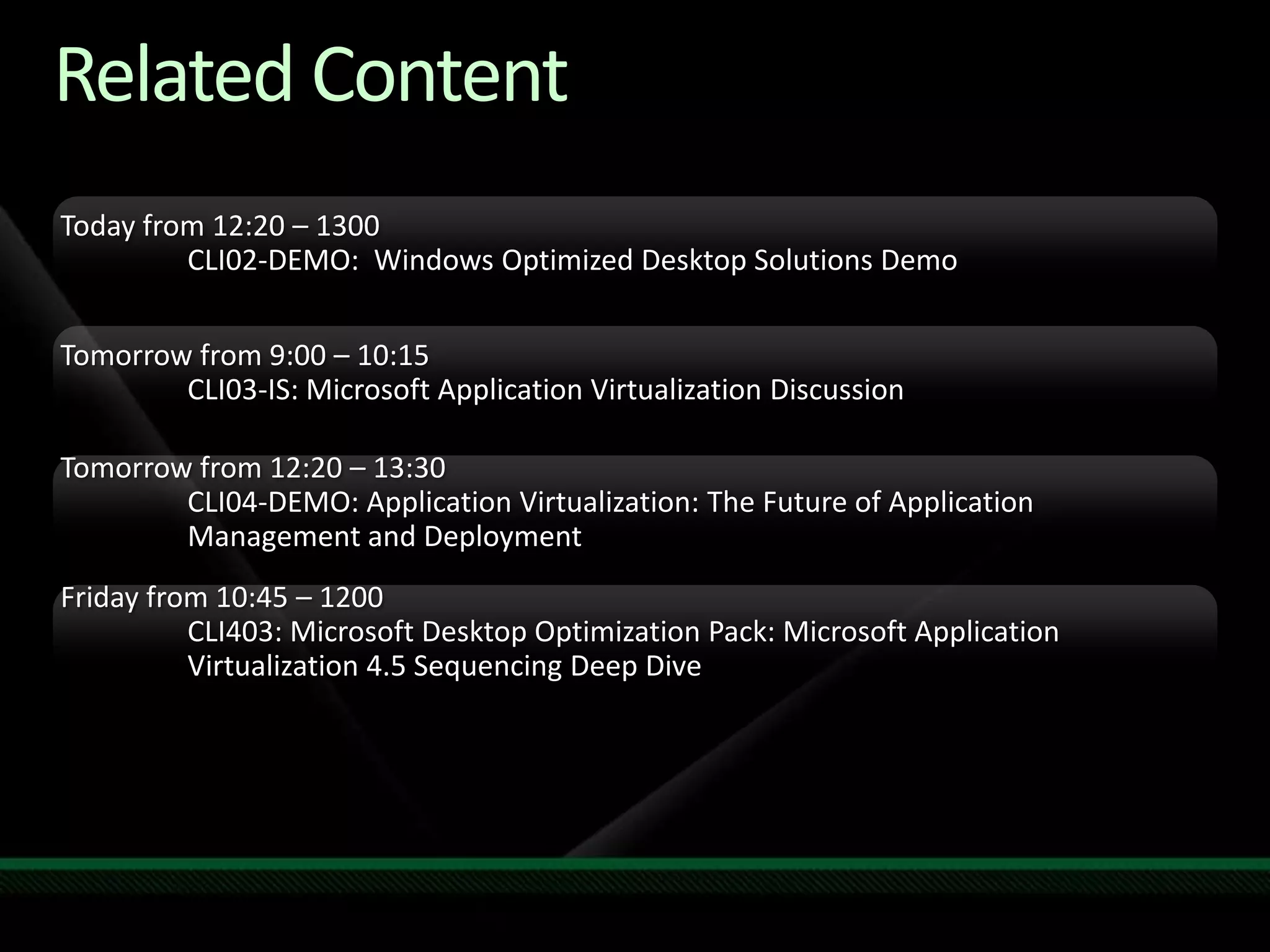 Related Content

Today from 12:20 – 1300
CLI02-DEMO: Windows Optimized Desktop Solutions Demo

Tomorrow from 9:00 – 10:15
CLI03-IS: Microsoft Application Virtualization Discussion

Tomorrow from 12:20 – 13:30
CLI04-DEMO: Application Virtualization: The Future of Application Management and Deployment

Friday from 10:45 – 1200
CLI403: Microsoft Desktop Optimization Pack: Microsoft Application Virtualization 4.5 Sequencing Deep Dive